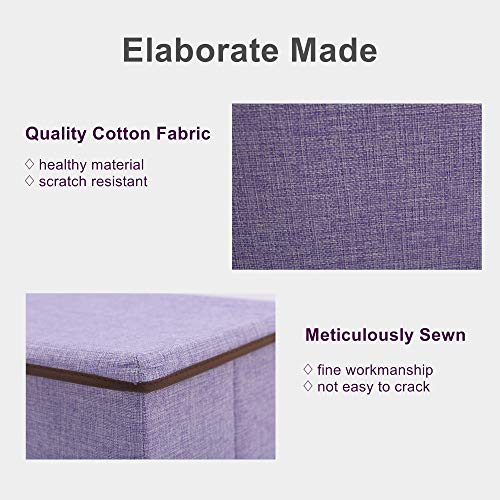 Elaborate Made

Quality Cotton Fabric

◇ healthy material
◇ scratch resistant

Meticulously Sewn

◇ fine workmanship
◇ not easy to crack